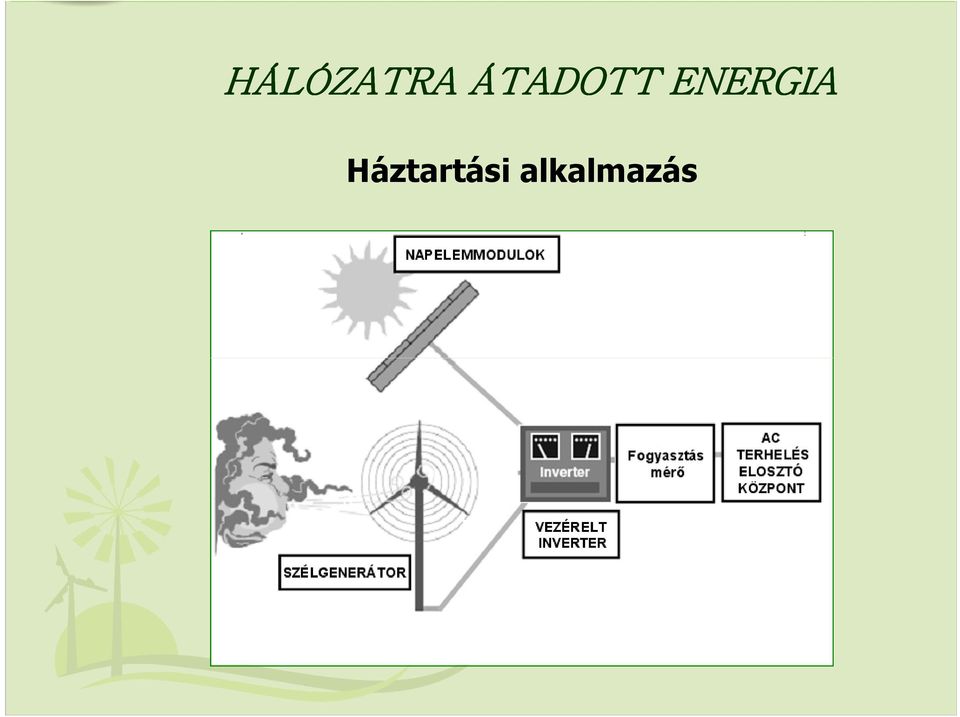 HÁLÓZATRA ÁTADOTT ENERGIA

Háztartási alkalmazás

NAPELEMMODULOK

Inverter

Fogyasztás mérő

AC TERHELÉS ELOSZTÓ KÖZPONT

VEZÉRELT INVERTER

SZÉLGENERÁTOR